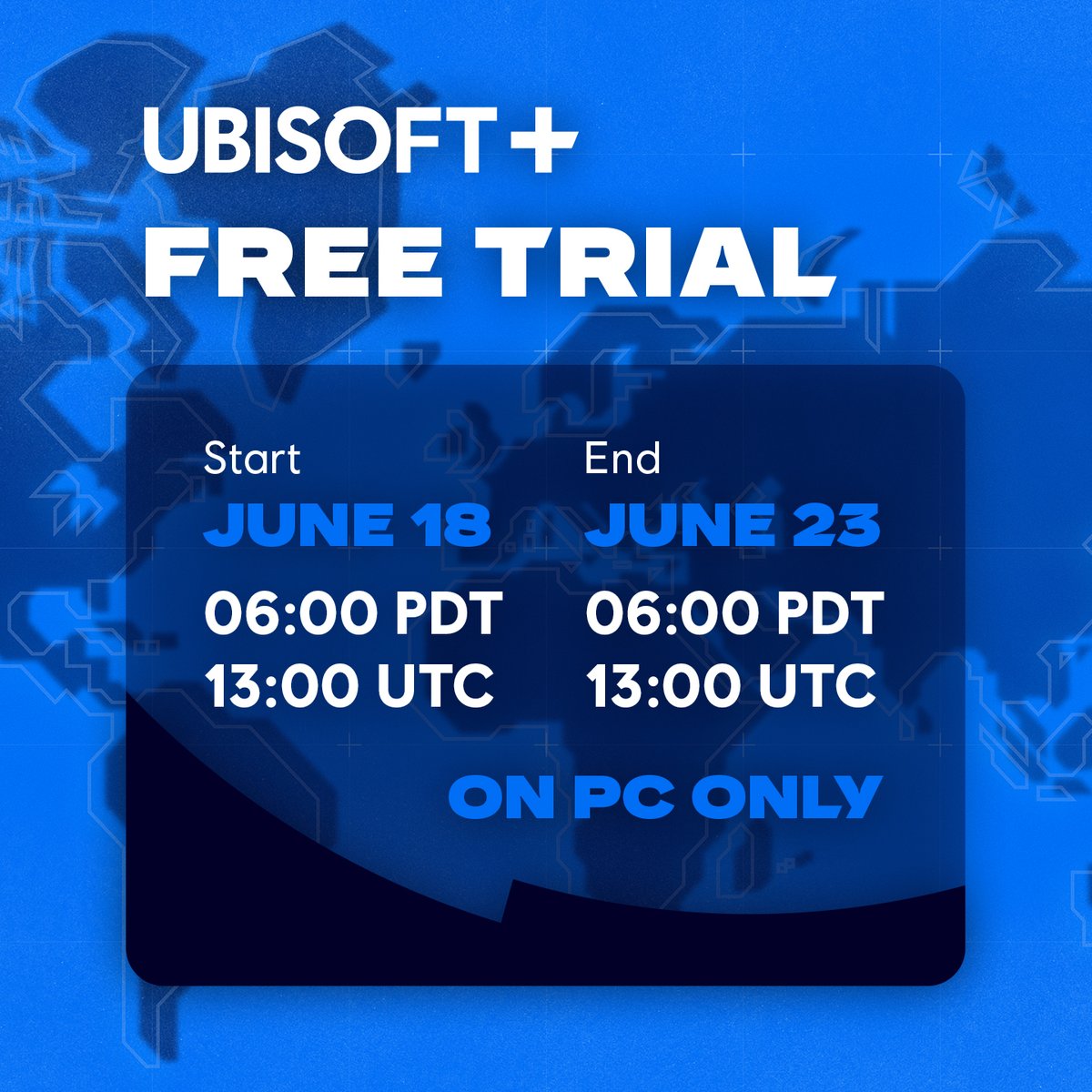 UBISOFT+
FREE TRIAL

Start
JUNE 18
06:00 PDT
13:00 UTC

End
JUNE 23
06:00 PDT
13:00 UTC

ON PC ONLY